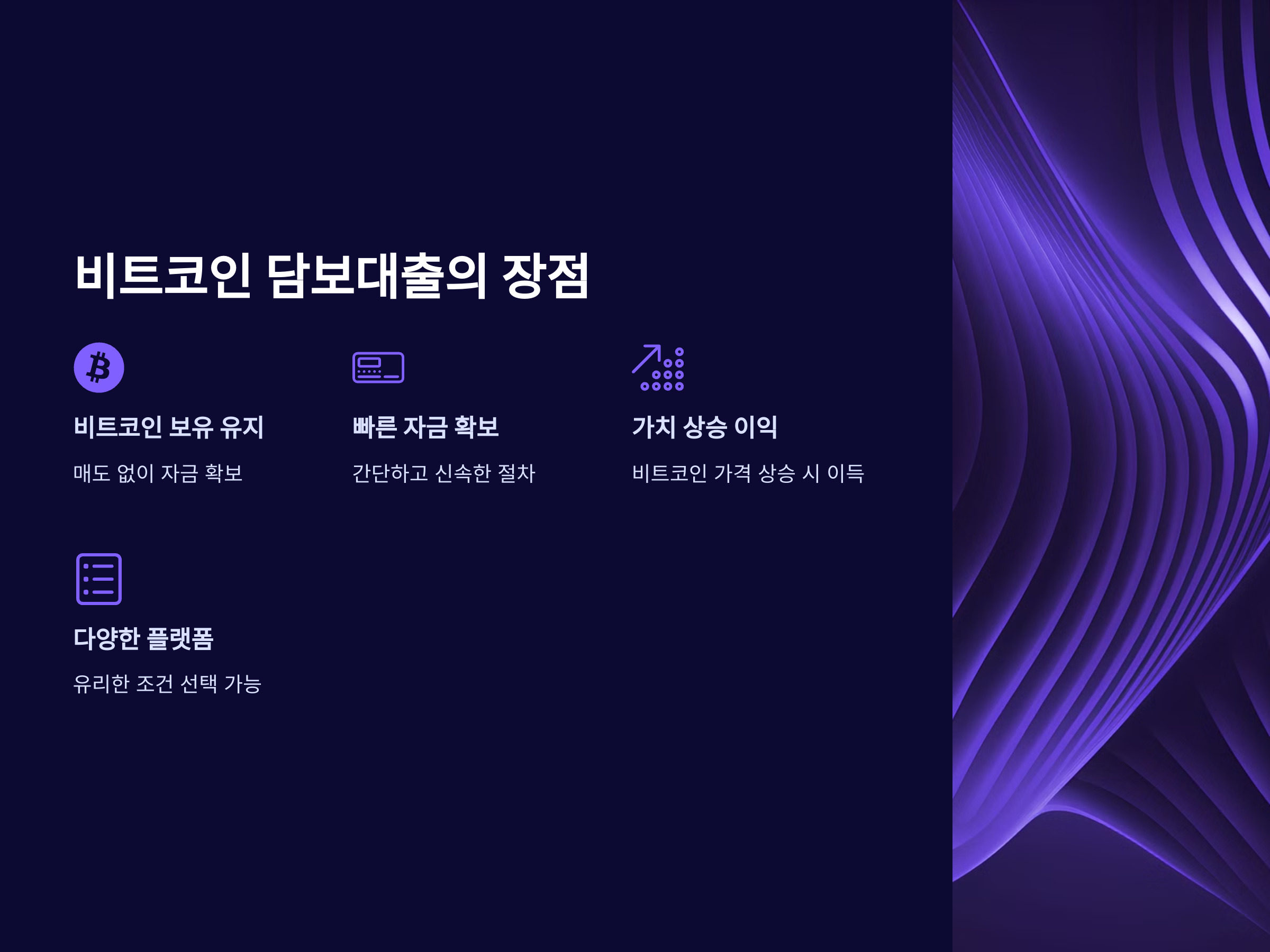 비트코인 담보대출의 장점

비트코인 보유 유지

매도 없이 자금 확보

빠른 자금 확보

간단하고 신속한 절차

가치 상승 이익

비트코인 가격 상승 시 이득

다양한 플랫폼

유리한 조건 선택 가능